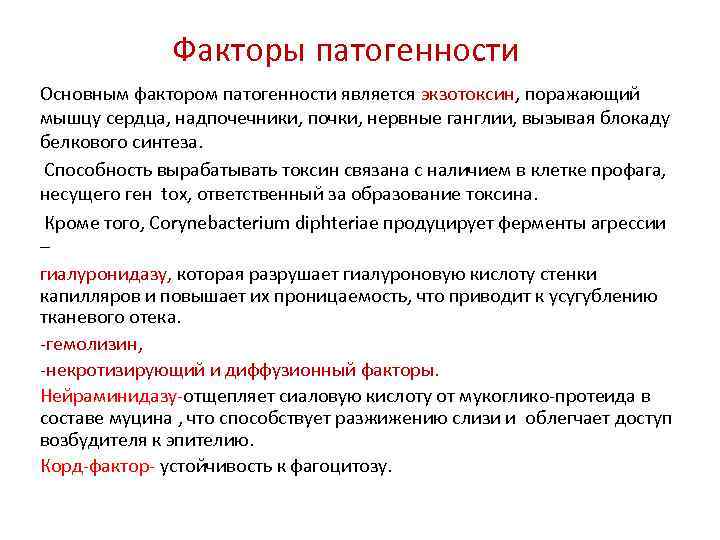 Факторы патогенности

Основным фактором патогенности является экзотоксин, поражающий мышцу сердца, надпочечники, почки, нервные ганглии, вызывая блокаду белкового синтеза.

Способность вырабатывать токсин связана с наличием в клетке профага, несущего ген tox, ответственный за образование токсина.

Кроме того, Corynebacterium diphteriae продуцирует ферменты агрессии –

гиалуронидазу, которая разрушает гиалуроновую кислоту стенки капилляров и повышает их проницаемость, что приводит к усугублению тканевого отека.

-гемолизин,

-некротизирующий и диффузионный факторы.

Нейраминидазу-отщепляет сиаловую кислоту от мукоглико-протеида в составе муцина , что способствует разжижению слизи и облегчает доступ возбудителя к эпителию.

Корд-фактор- устойчивость к фагоцитозу.